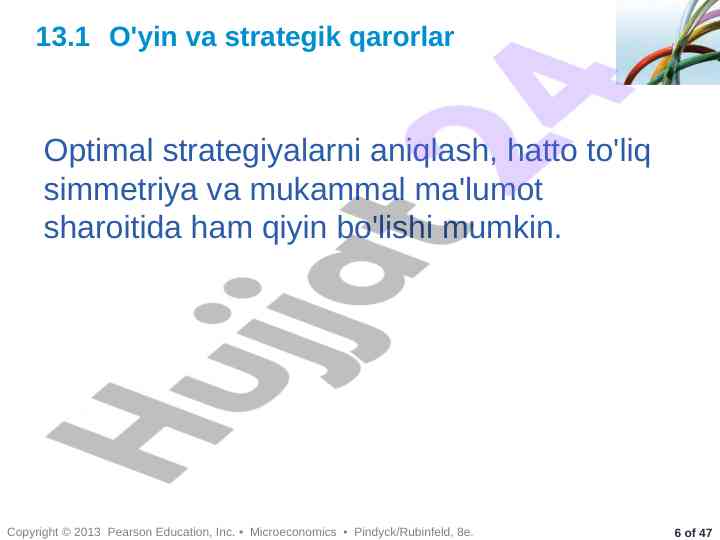 13.1 O'yin va strategik qarorlar

Optimal strategiyalarni aniqlash, hatto to'liq simmetriya va mukammal ma'lumot sharoitida ham qiyin bo'lishi mumkin.

Hujjat24

Copyright © 2013 Pearson Education, Inc. • Microeconomics • Pindyck/Rubinfeld, 8e.

6 of 47